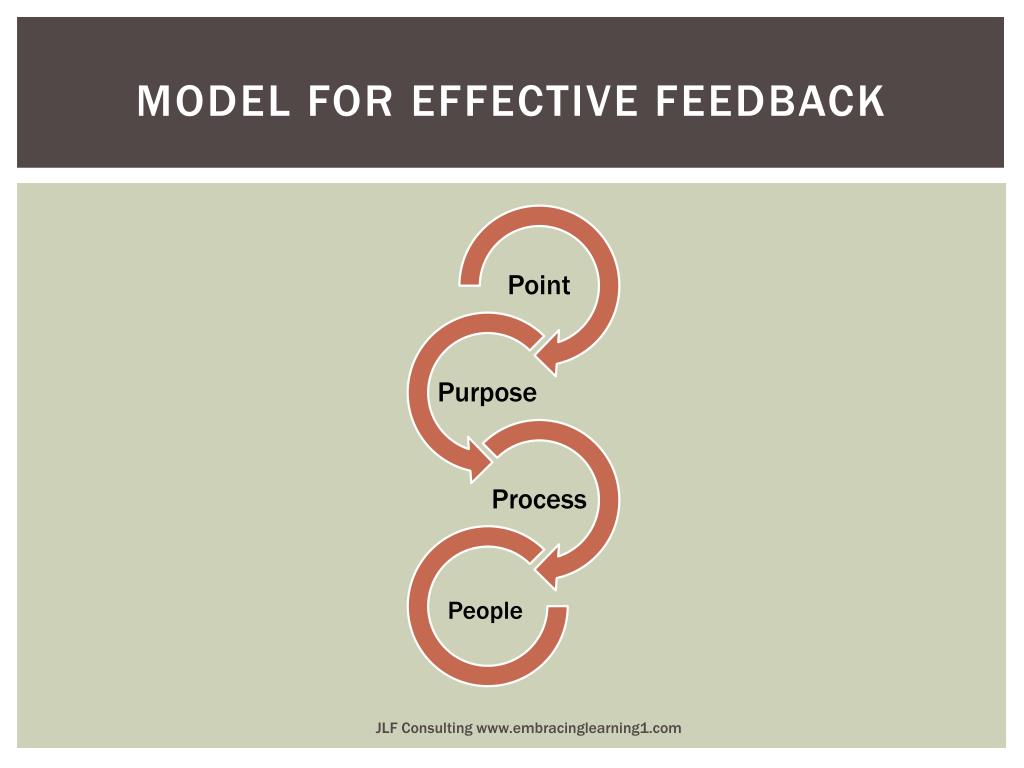 MODEL FOR EFFECTIVE FEEDBACK

Point

Purpose

Process

People

JLF Consulting www.embracinglearning1.com